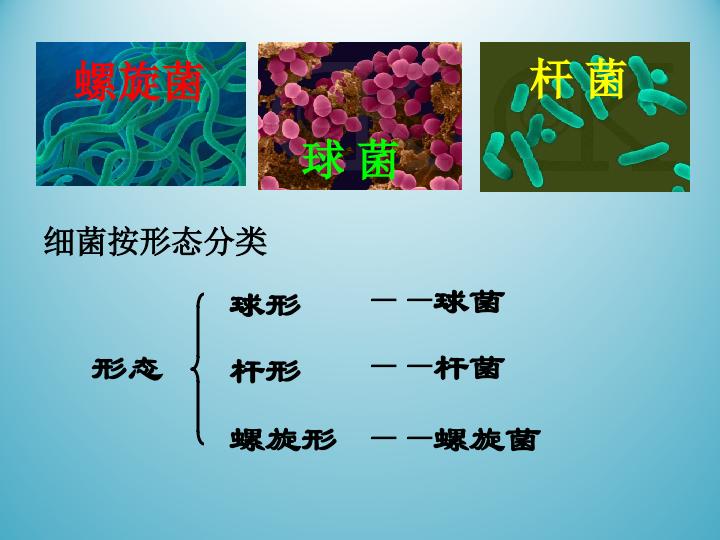 螺旋菌

球 菌

杆 菌

细菌按形态分类

形态

球形 ——球菌

杆形 ——杆菌

螺旋形 ——螺旋菌